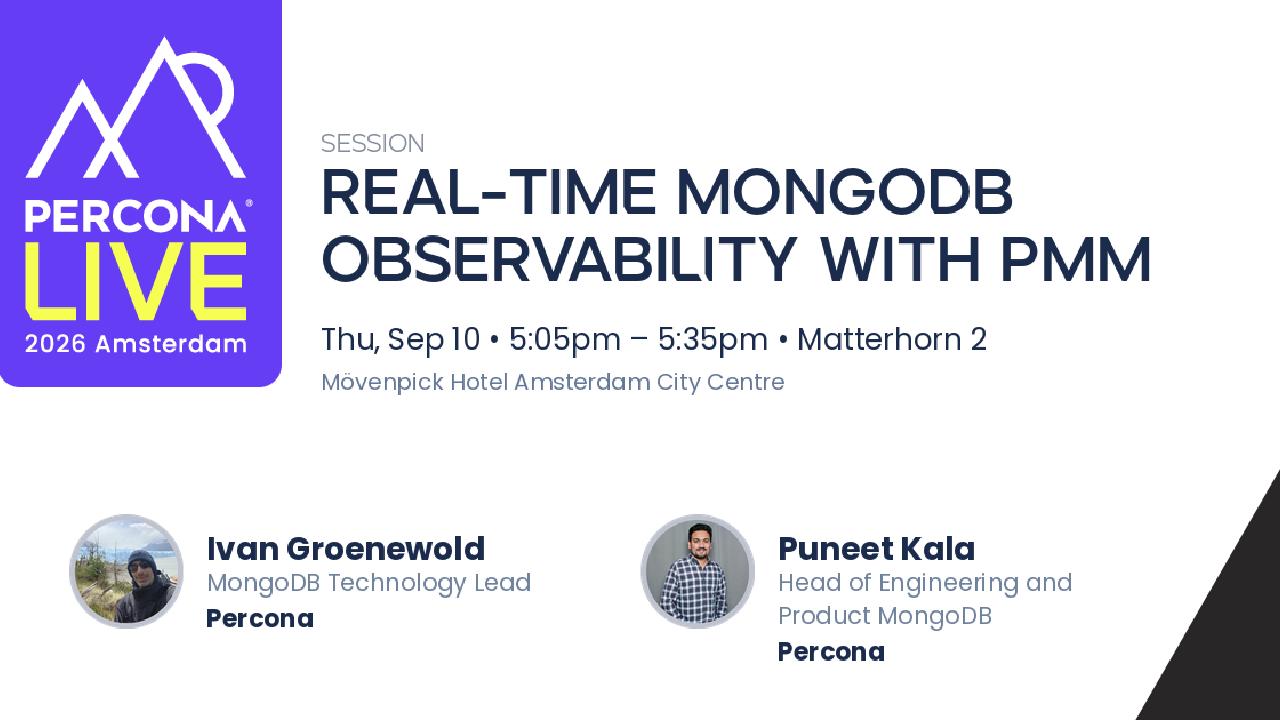 PERCONA®
LIVE
2026 Amsterdam

SESSION

REAL-TIME MONGODB OBSERVABILITY WITH PMM

Thu, Sep 10 • 5:05pm – 5:35pm • Matterhorn 2

Mövenpick Hotel Amsterdam City Centre

Ivan Groenewold
MongoDB Technology Lead
Percona

Puneet Kala
Head of Engineering and Product MongoDB
Percona